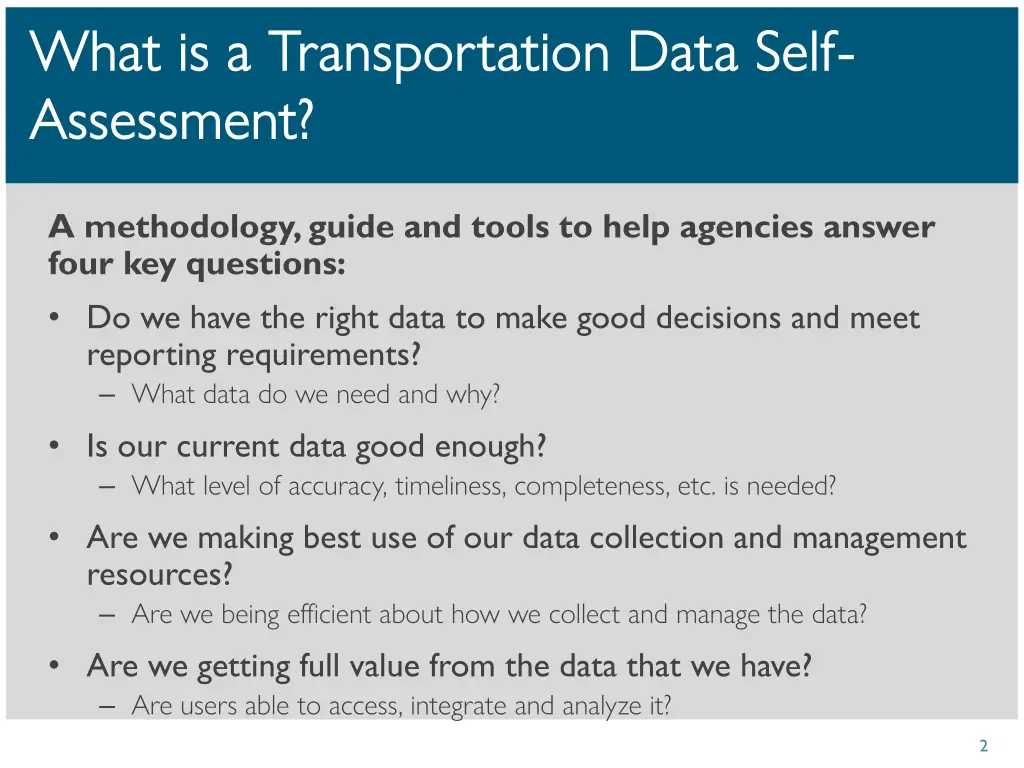 What is a Transportation Data Self-Assessment?

A methodology, guide and tools to help agencies answer four key questions:

• Do we have the right data to make good decisions and meet reporting requirements?
– What data do we need and why?

• Is our current data good enough?
– What level of accuracy, timeliness, completeness, etc. is needed?

• Are we making best use of our data collection and management resources?
– Are we being efficient about how we collect and manage the data?

• Are we getting full value from the data that we have?
– Are users able to access, integrate and analyze it?

2